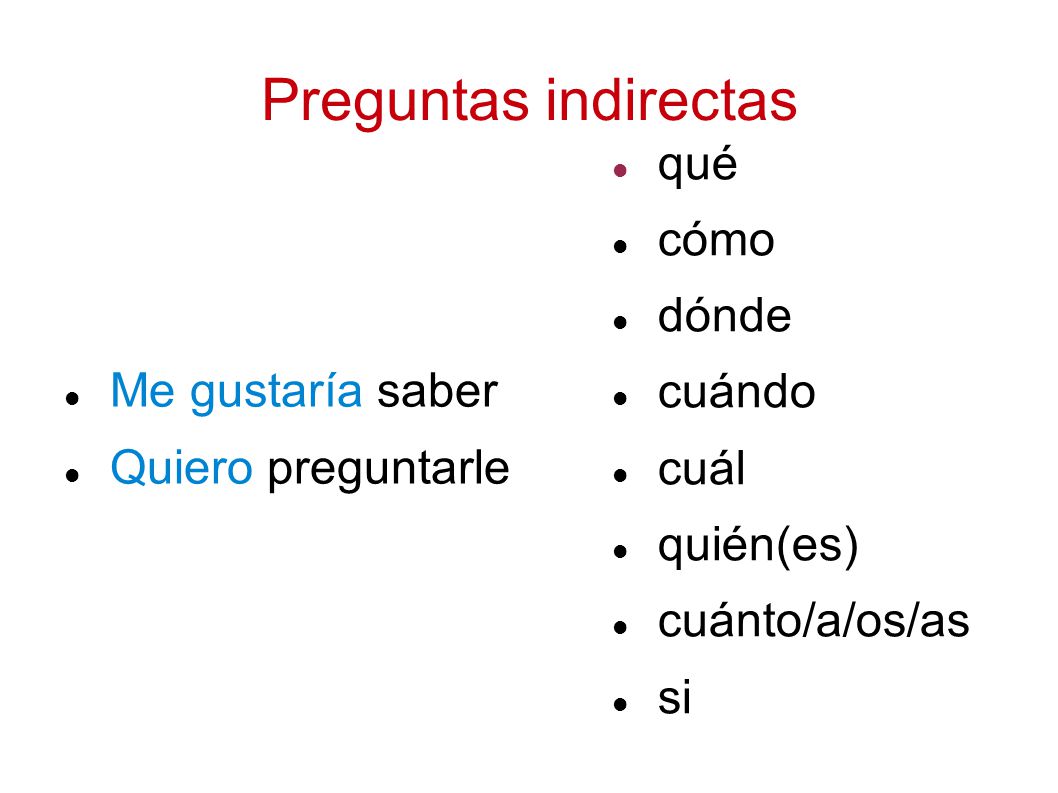 Preguntas indirectas

- Me gustaría saber
- Quiero preguntarle

- qué
- cómo
- dónde
- cuándo
- cuál
- quién(es)
- cuánto/a/os/as
- si